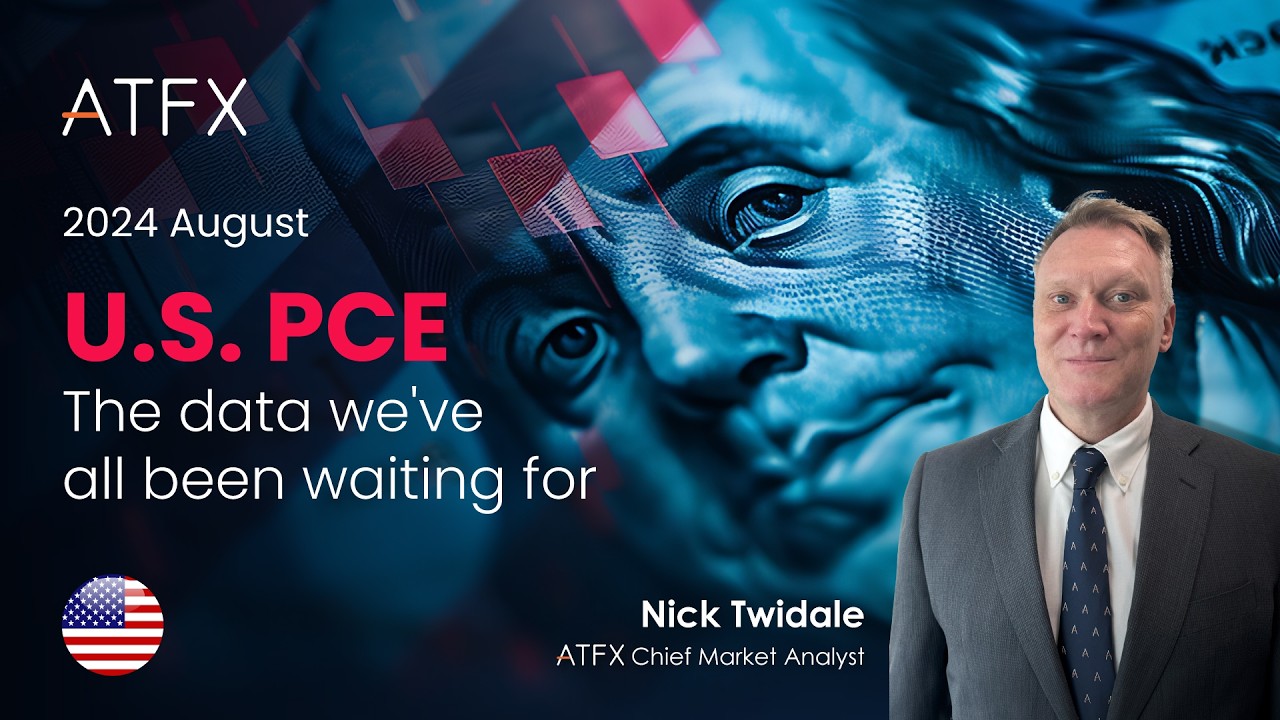 ATFX

2024 August

U.S. PCE

The data we've all been waiting for

Nick Twidale

ATFX Chief Market Analyst